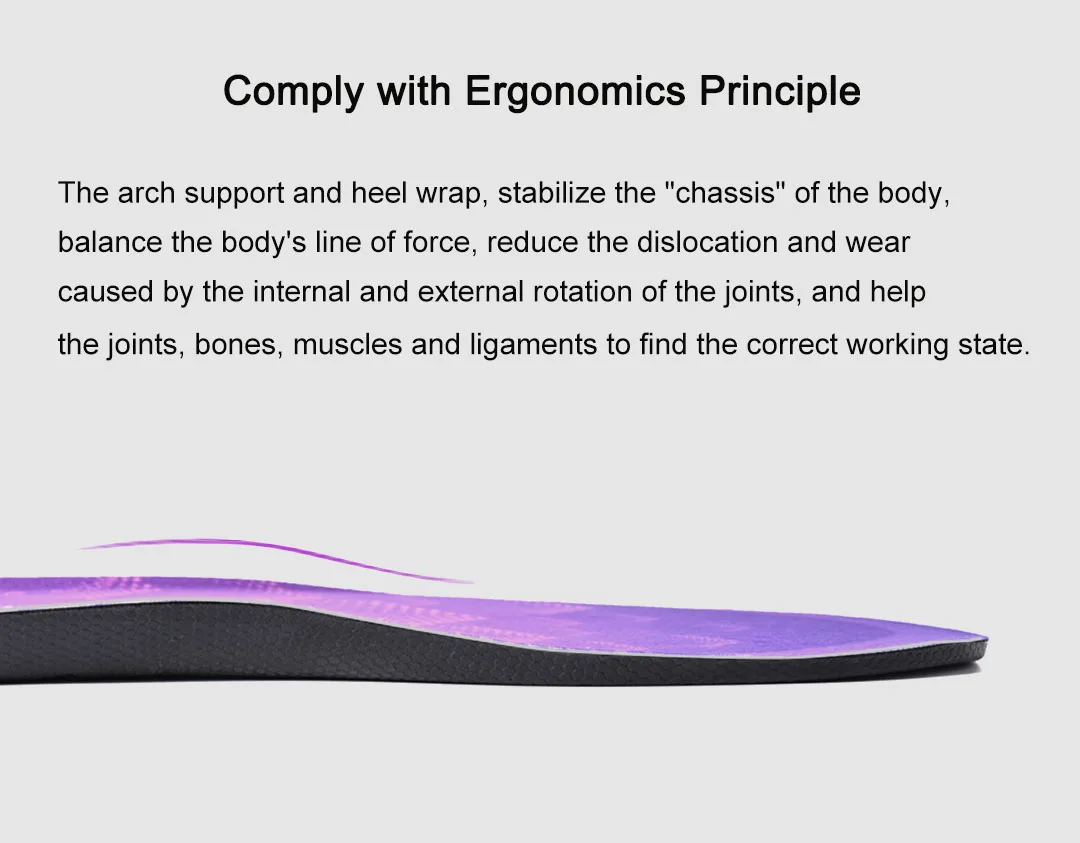 Comply with Ergonomics Principle

The arch support and heel wrap, stabilize the "chassis" of the body, balance the body's line of force, reduce the dislocation and wear caused by the internal and external rotation of the joints, and help the joints, bones, muscles and ligaments to find the correct working state.